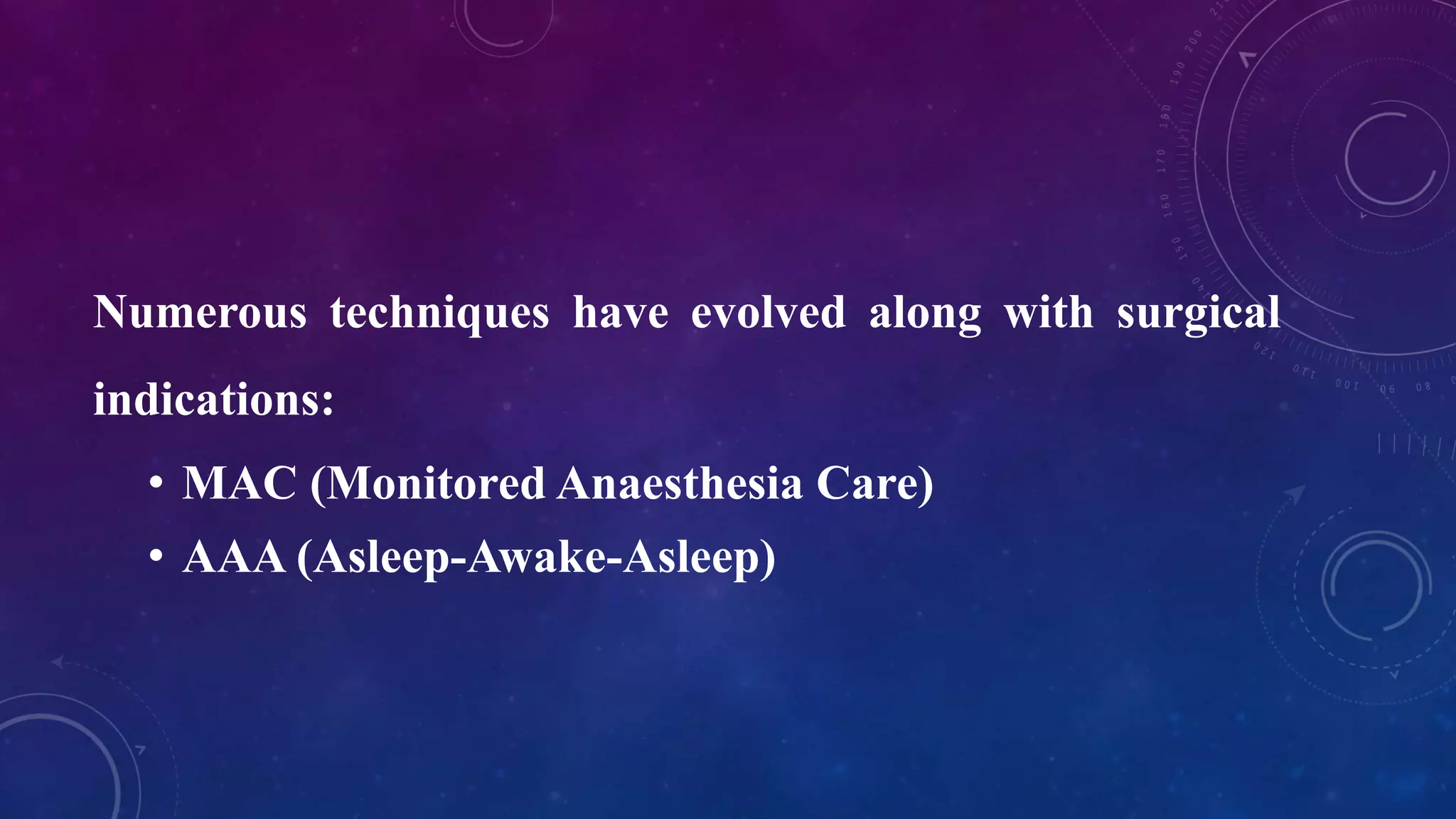 Numerous techniques have evolved along with surgical indications:

• MAC (Monitored Anaesthesia Care)
• AAA (Asleep-Awake-Asleep)